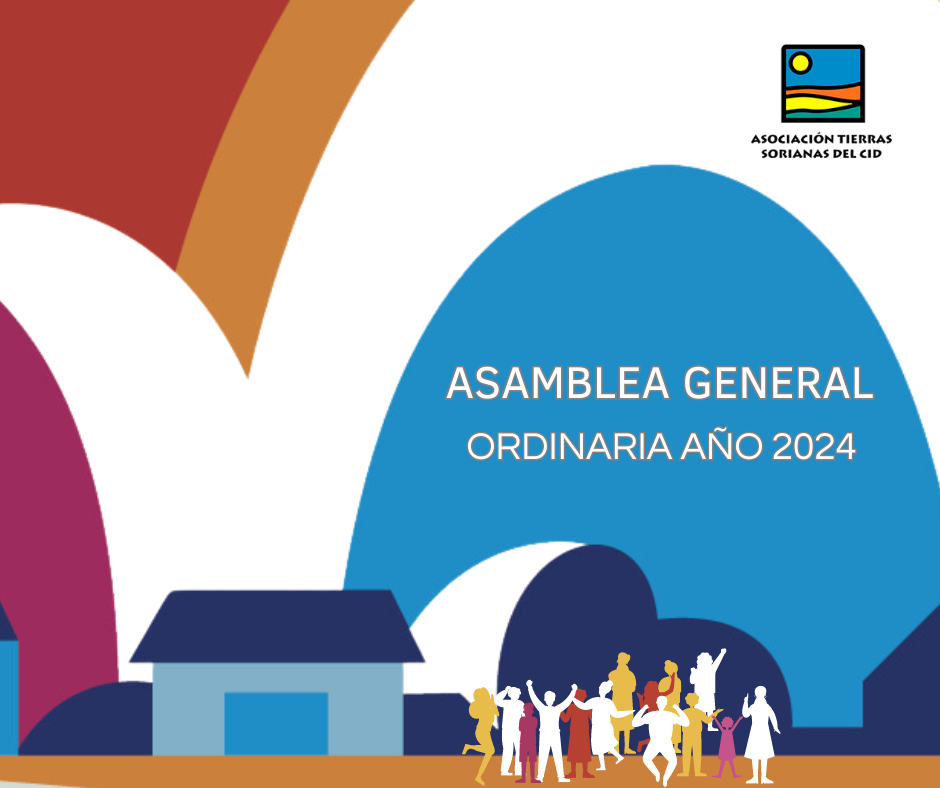 ASOCIACIÓN TIERRAS SORIANAS DEL CID

ASAMBLEA GENERAL
ORDINARIA AÑO 2024